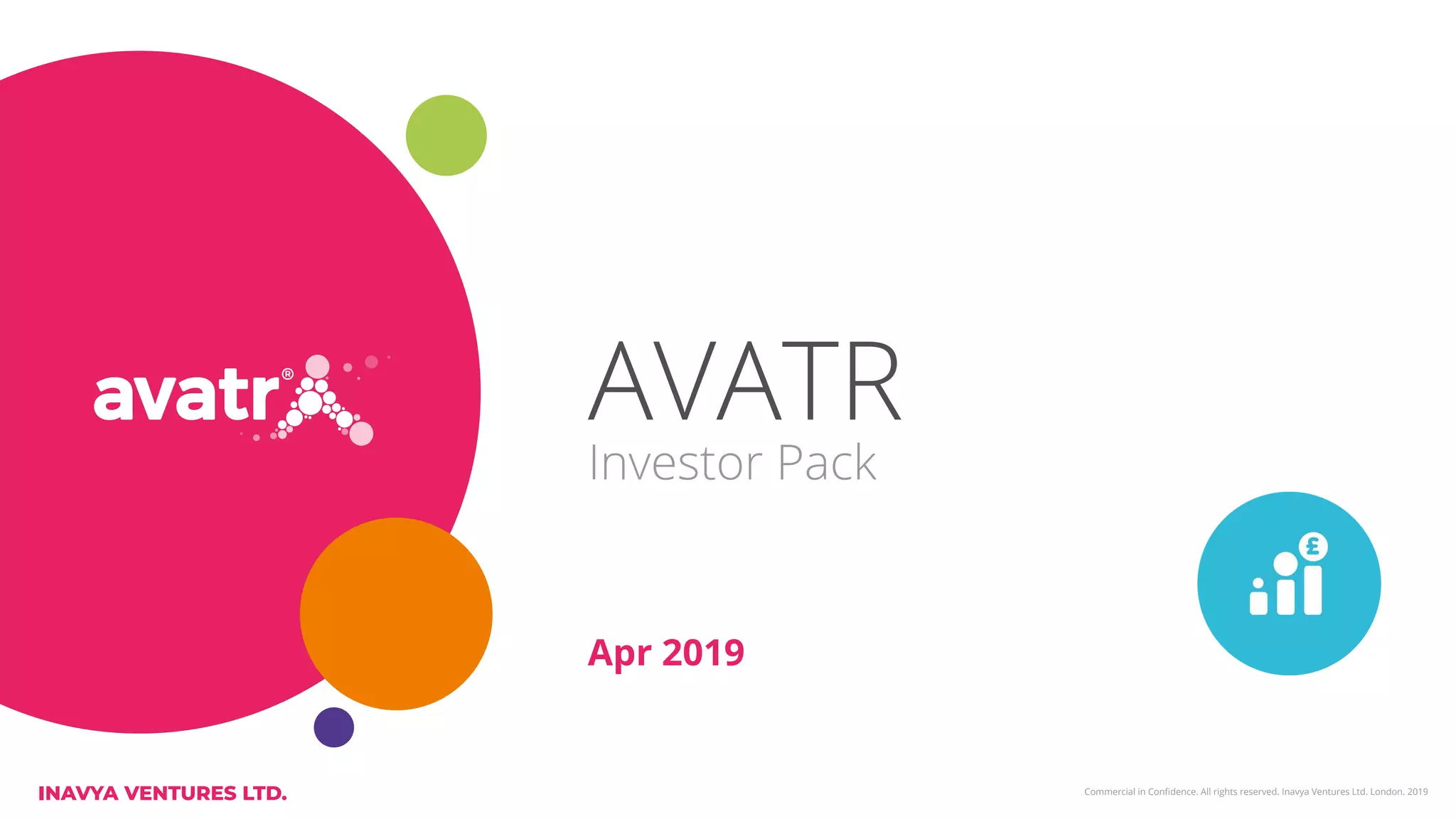 avatr®

AVATR
Investor Pack

Apr 2019

£

INAVYA VENTURES LTD.

Commercial in Confidence. All rights reserved. Inavya Ventures Ltd. London. 2019